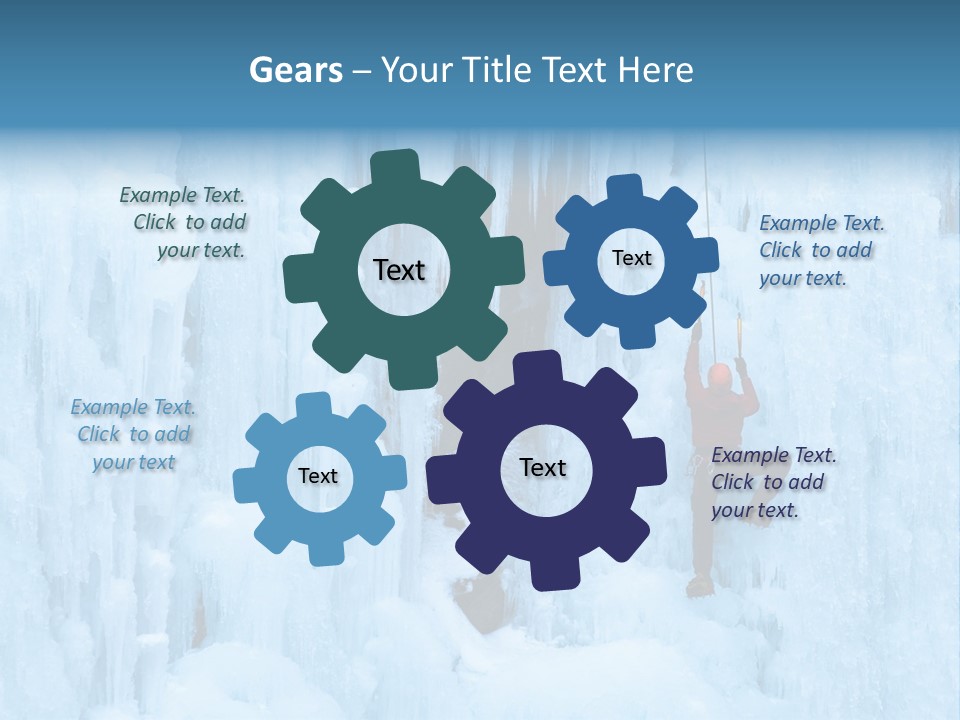 Gears – Your Title Text Here

Example Text. Click to add your text.

Text

Text

Example Text. Click to add your text.

Example Text. Click to add your text

Text

Text

Example Text. Click to add your text.